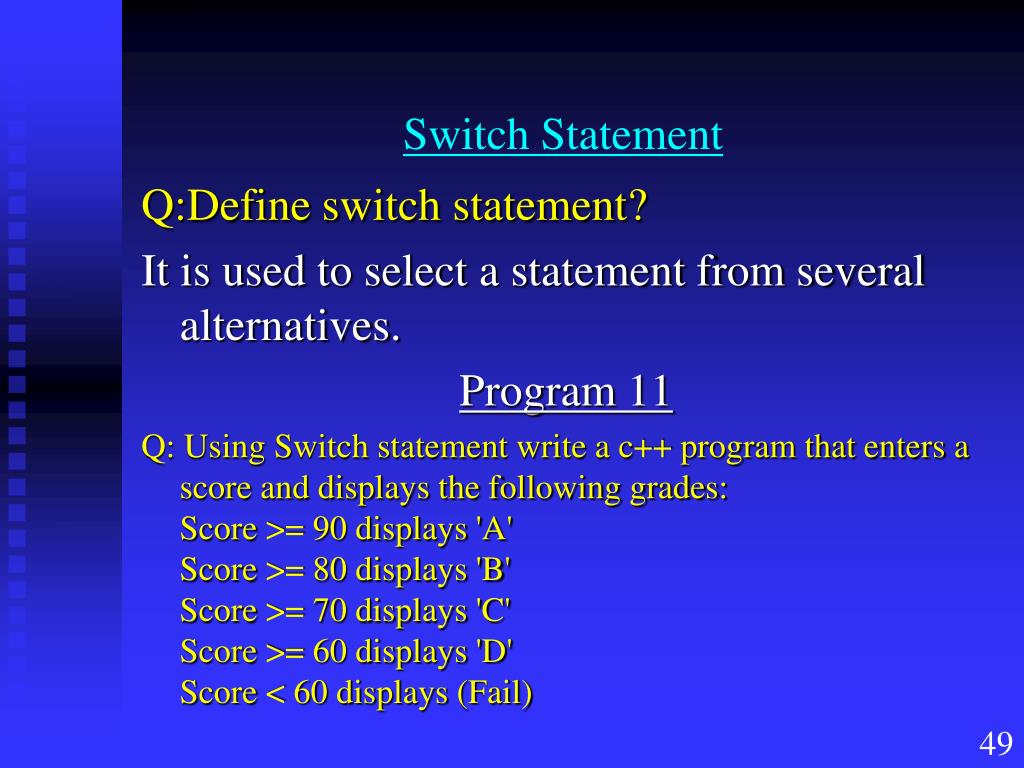 Switch Statement

Q:Define switch statement?

It is used to select a statement from several alternatives.

Program 11

Q: Using Switch statement write a c++ program that enters a score and displays the following grades:
Score >= 90 displays 'A'
Score >= 80 displays 'B'
Score >= 70 displays 'C'
Score >= 60 displays 'D'
Score < 60 displays (Fail)

49